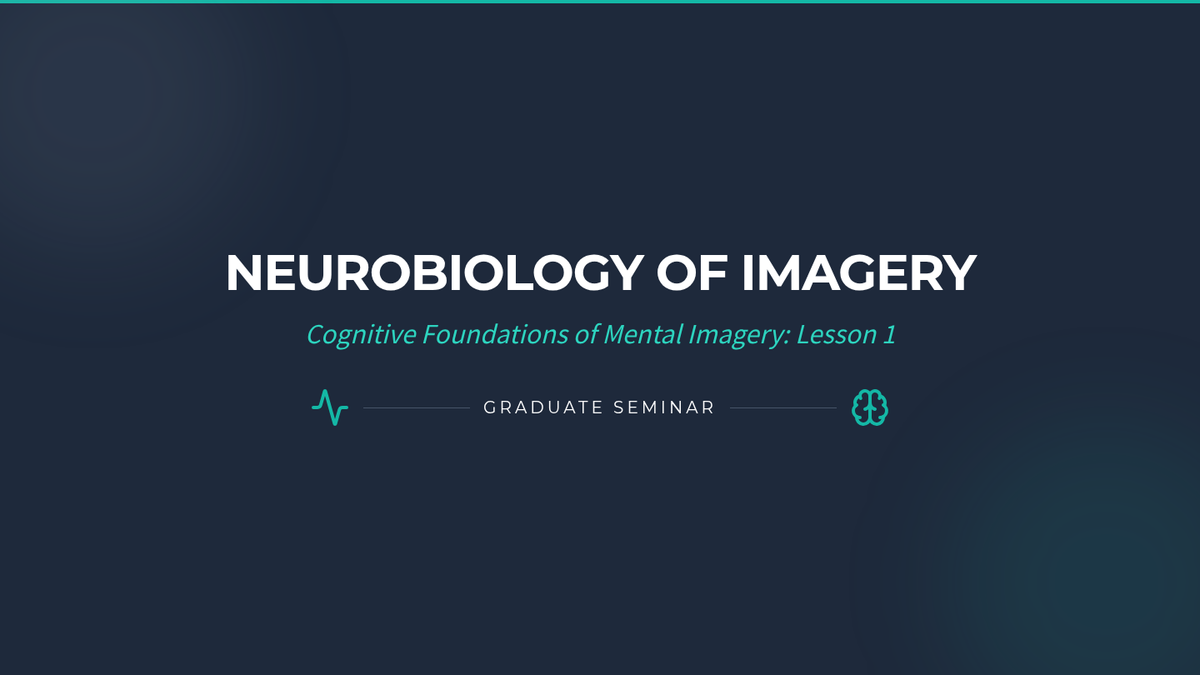 NEUROBIOLOGY OF IMAGERY

Cognitive Foundations of Mental Imagery: Lesson 1

GRADUATE SEMINAR